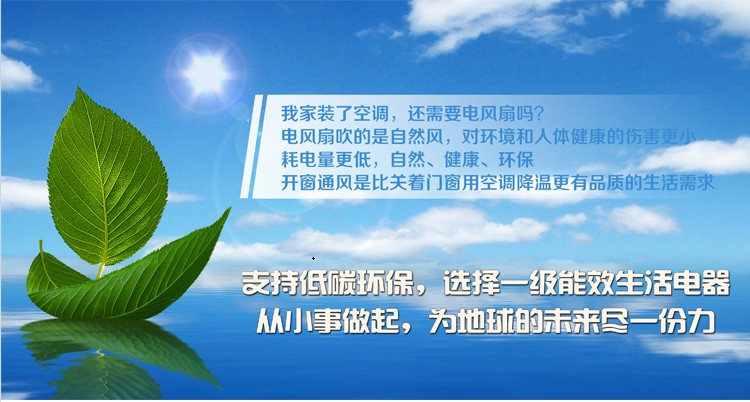 我家装了空调，还需要电风扇吗?
电风扇吹的是自然风，对环境和人体健康的伤害更小
耗电量更低，自然、健康、环保
开窗通风是比关着门窗用空调降温更有品质的生活需求

支持低碳环保，选择一级能效生活电器
从小事做起，为地球的未来尽一份力